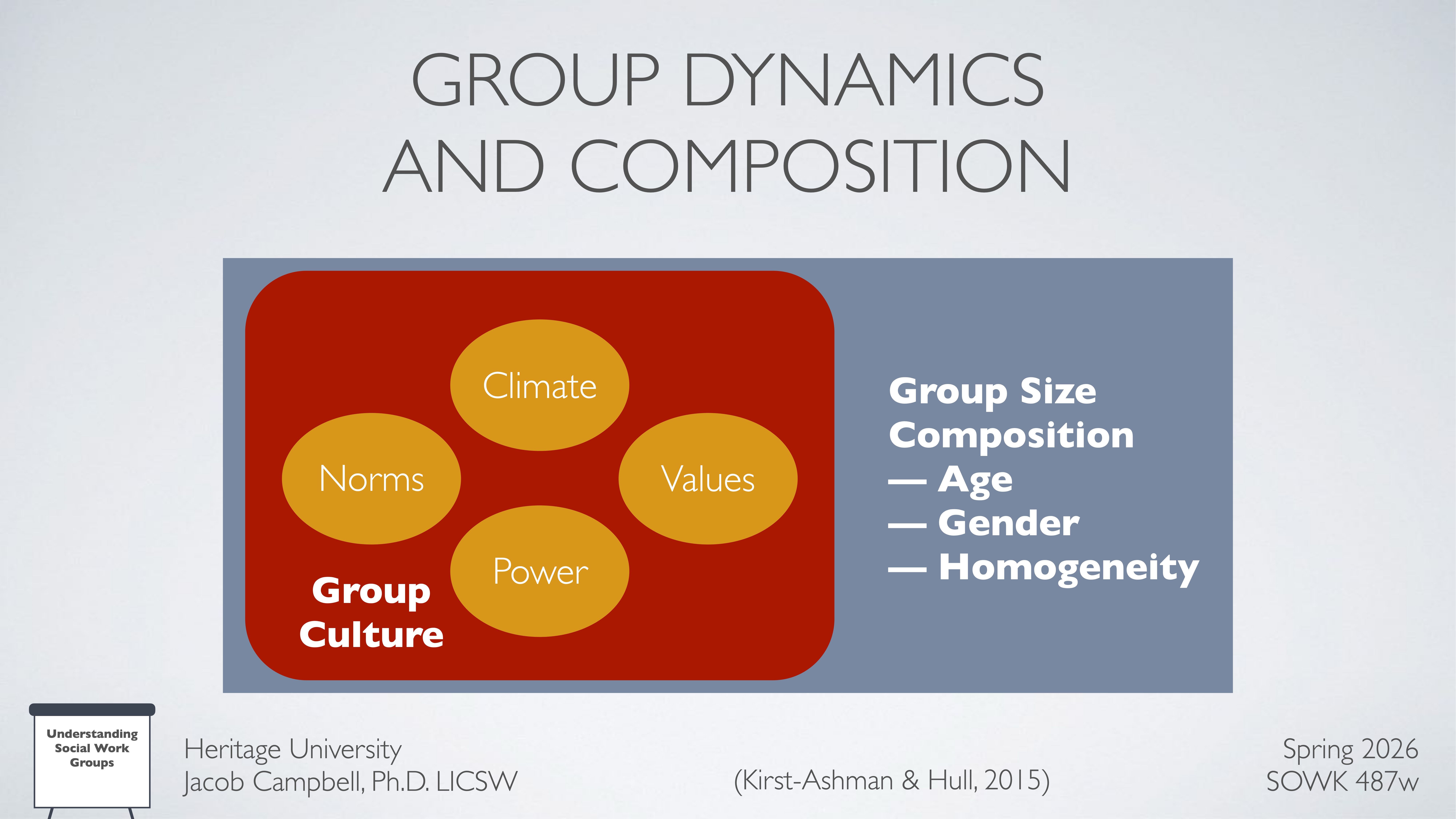 GROUP DYNAMICS AND COMPOSITION

Climate

Norms

Values

Power

Group Culture

Group Size
Composition
— Age
— Gender
— Homogeneity

Understanding Social Work Groups

Heritage University
Jacob Campbell, Ph.D. LICSW

(Kirst-Ashman & Hull, 2015)

Spring 2026
SOWK 487w